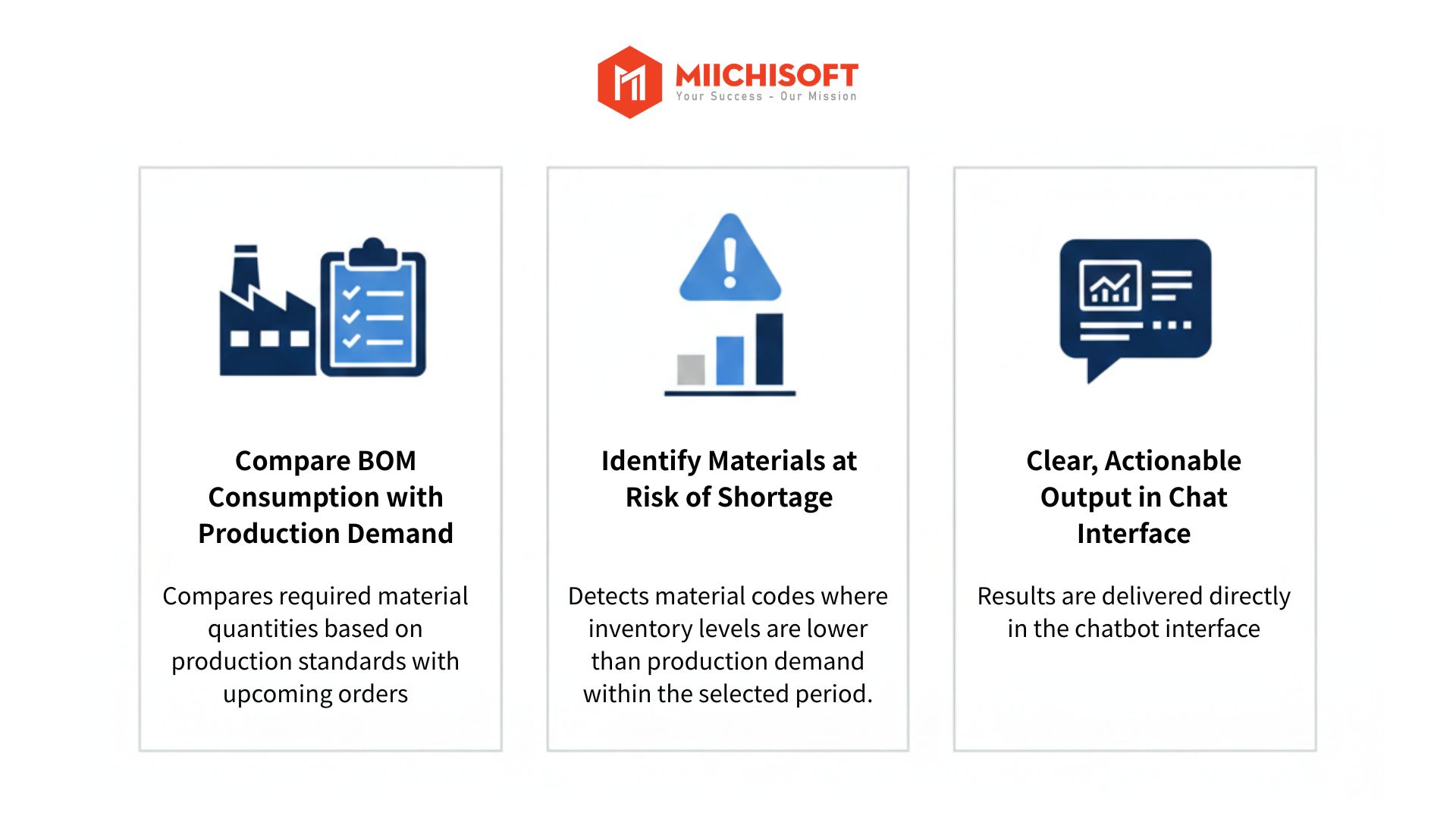 MIICHISOFT
Your Success - Our Mission

Compare BOM Consumption with Production Demand

Compares required material quantities based on production standards with upcoming orders

Identify Materials at Risk of Shortage

Detects material codes where inventory levels are lower than production demand within the selected period.

Clear, Actionable Output in Chat Interface

Results are delivered directly in the chatbot interface